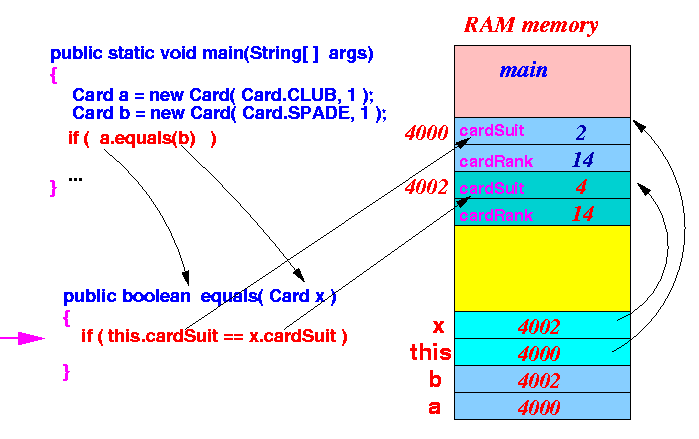 public static void main(String[ ] args)
{
Card a = new Card( Card.CLUB, 1 );
Card b = new Card( Card.SPADE, 1 );
if ( a.equals(b) )

...
}

public boolean equals( Card x )
{
if ( this.cardSuit == x.cardSuit )

}

RAM memory

main

4000 cardSuit 2
cardRank 14
4002 cardSuit 4
cardRank 14

x 4002
this 4000
b 4002
a 4000